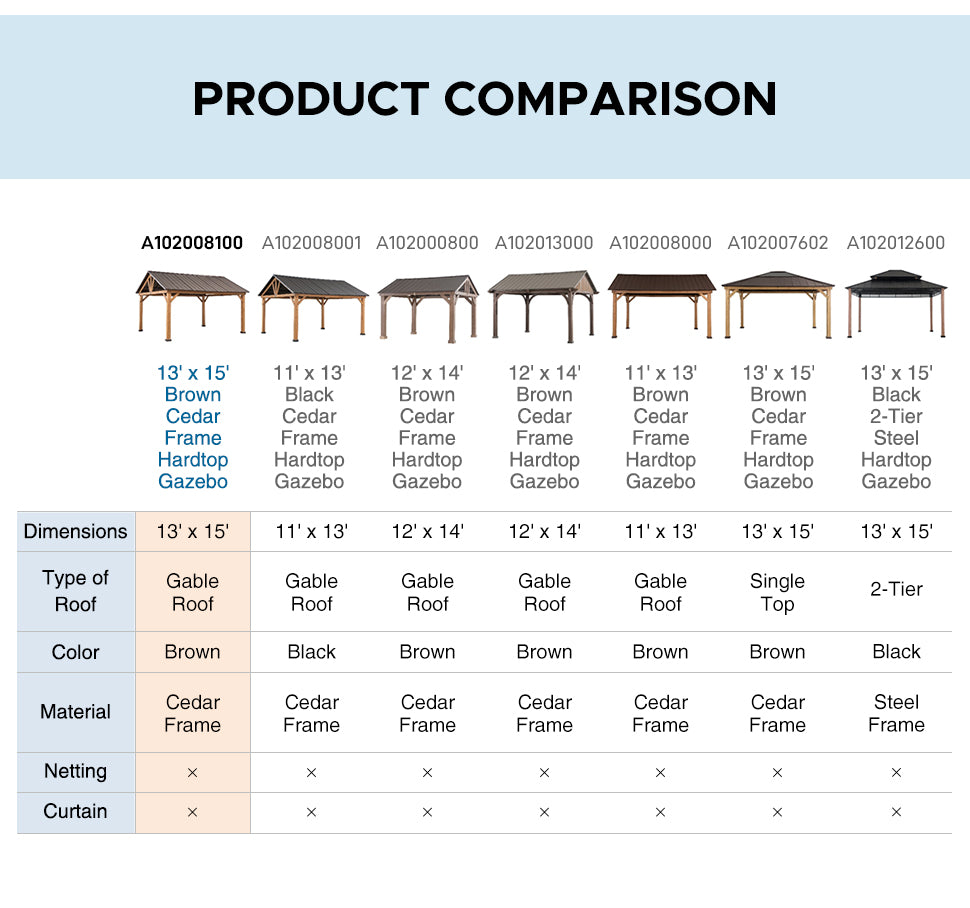 PRODUCT COMPARISON

| | A102008100 | A102008001 | A102000800 | A102013000 | A102008000 | A102007602 | A102012600 |
|---|---|---|---|---|---|---|---|
| | 13' x 15' Brown Cedar Frame Hardtop Gazebo | 11' x 13' Black Cedar Frame Hardtop Gazebo | 12' x 14' Brown Cedar Frame Hardtop Gazebo | 12' x 14' Brown Cedar Frame Hardtop Gazebo | 11' x 13' Brown Cedar Frame Hardtop Gazebo | 13' x 15' Brown Cedar Frame Hardtop Gazebo | 13' x 15' Black 2-Tier Steel Hardtop Gazebo |
| Dimensions | 13' x 15' | 11' x 13' | 12' x 14' | 12' x 14' | 11' x 13' | 13' x 15' | 13' x 15' |
| Type of Roof | Gable Roof | Gable Roof | Gable Roof | Gable Roof | Gable Roof | Single Top | 2-Tier |
| Color | Brown | Black | Brown | Brown | Brown | Brown | Black |
| Material | Cedar Frame | Cedar Frame | Cedar Frame | Cedar Frame | Cedar Frame | Cedar Frame | Steel Frame |
| Netting | × | × | × | × | × | × | × |
| Curtain | × | × | × | × | × | × | × |